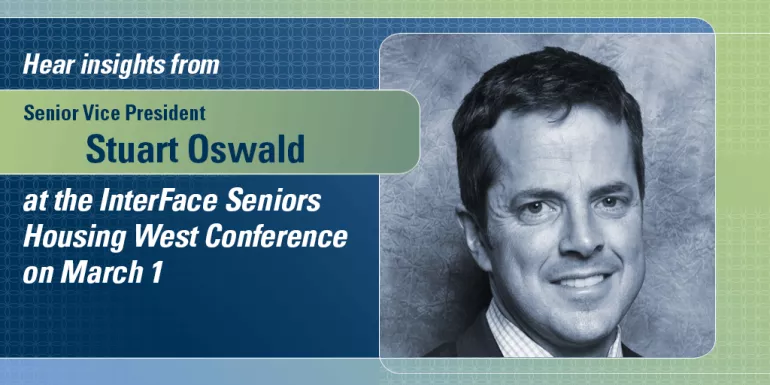 Hear insights from

Senior Vice President
Stuart Oswald

at the InterFace Seniors Housing West Conference on March 1